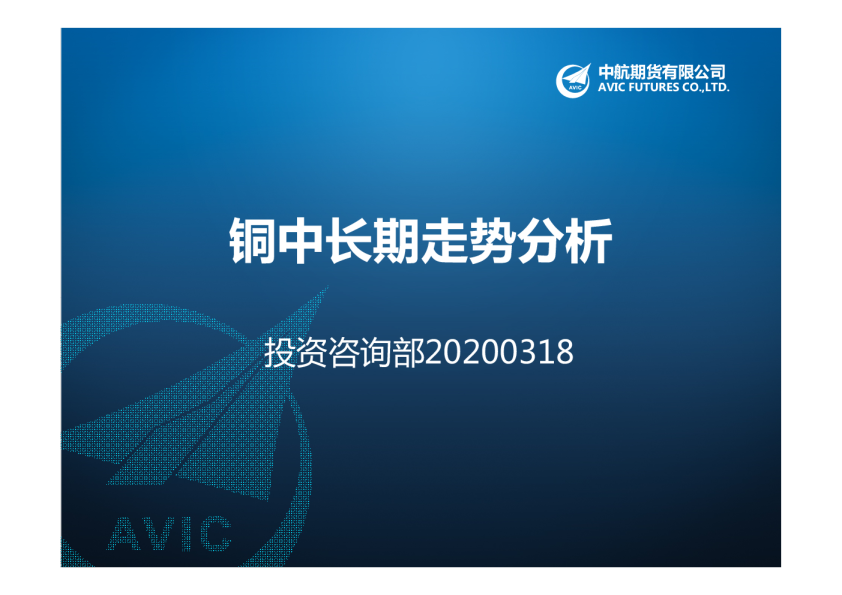 AVIC
中航期货有限公司
AVIC FUTURES CO.,LTD.

铜中长期走势分析

投资咨询部20200318

AVIC